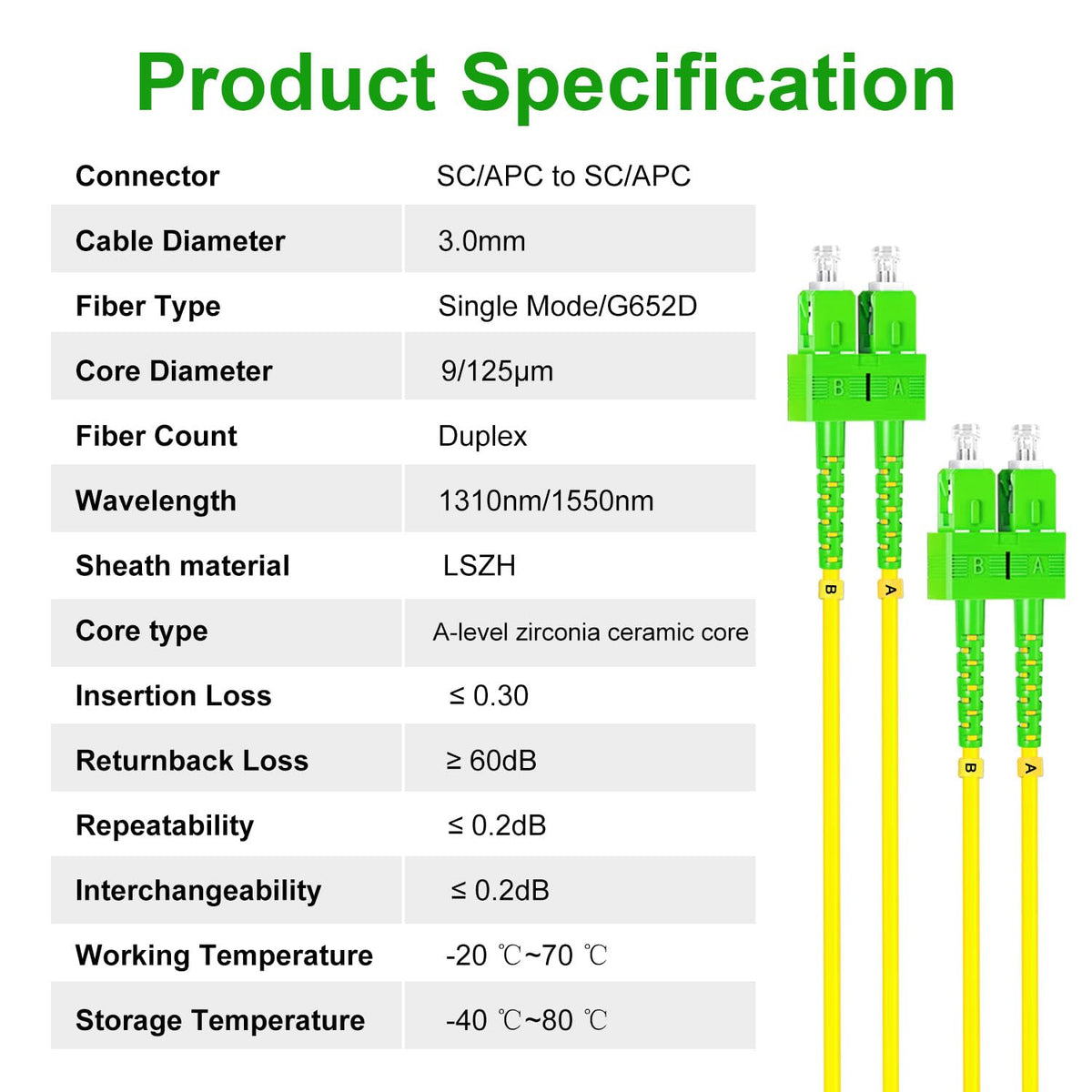 Product Specification

| Connector | SC/APC to SC/APC |
|---|---|
| Cable Diameter | 3.0mm |
| Fiber Type | Single Mode/G652D |
| Core Diameter | 9/125μm |
| Fiber Count | Duplex |
| Wavelength | 1310nm/1550nm |
| Sheath material | LSZH |
| Core type | A-level zirconia ceramic core |
| Insertion Loss | ≤ 0.30 |
| Returnback Loss | ≥ 60dB |
| Repeatability | ≤ 0.2dB |
| Interchangeability | ≤ 0.2dB |
| Working Temperature | -20 ℃~70 ℃ |
| Storage Temperature | -40 ℃~80 ℃ |

B A
B A
B A
B A